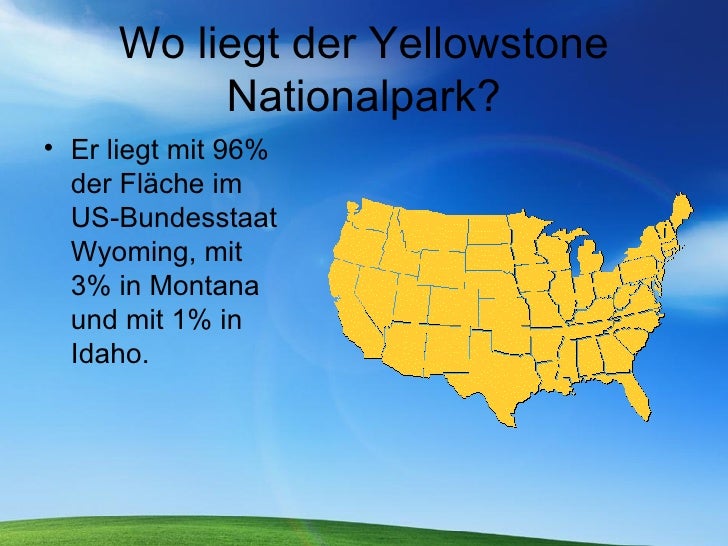 Wo liegt der Yellowstone Nationalpark?

• Er liegt mit 96% der Fläche im US-Bundesstaat Wyoming, mit 3% in Montana und mit 1% in Idaho.